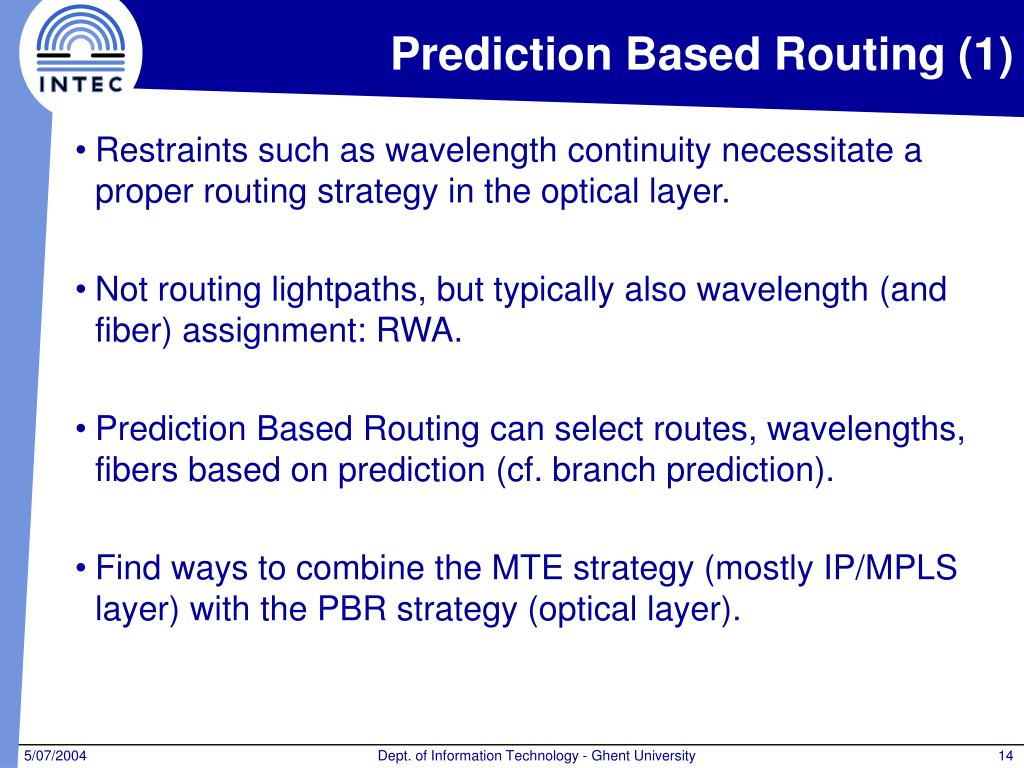 INTEC

Prediction Based Routing (1)

• Restraints such as wavelength continuity necessitate a proper routing strategy in the optical layer.

• Not routing lightpaths, but typically also wavelength (and fiber) assignment: RWA.

• Prediction Based Routing can select routes, wavelengths, fibers based on prediction (cf. branch prediction).

• Find ways to combine the MTE strategy (mostly IP/MPLS layer) with the PBR strategy (optical layer).

5/07/2004 Dept. of Information Technology - Ghent University 14